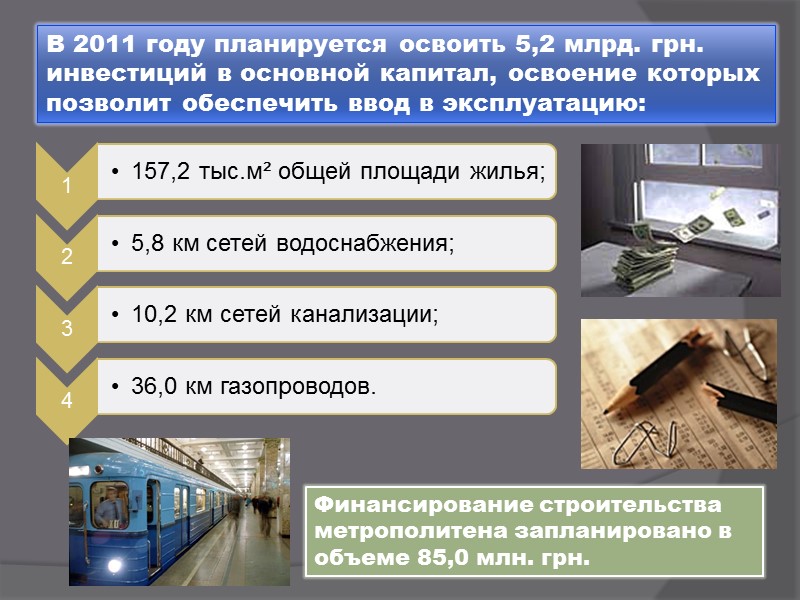 В 2011 году планируется освоить 5,2 млрд. грн. инвестиций в основной капитал, освоение которых позволит обеспечить ввод в эксплуатацию:

1
• 157,2 тыс.м² общей площади жилья;

2
• 5,8 км сетей водоснабжения;

3
• 10,2 км сетей канализации;

4
• 36,0 км газопроводов.

Финансирование строительства метрополитена запланировано в объеме 85,0 млн. грн.